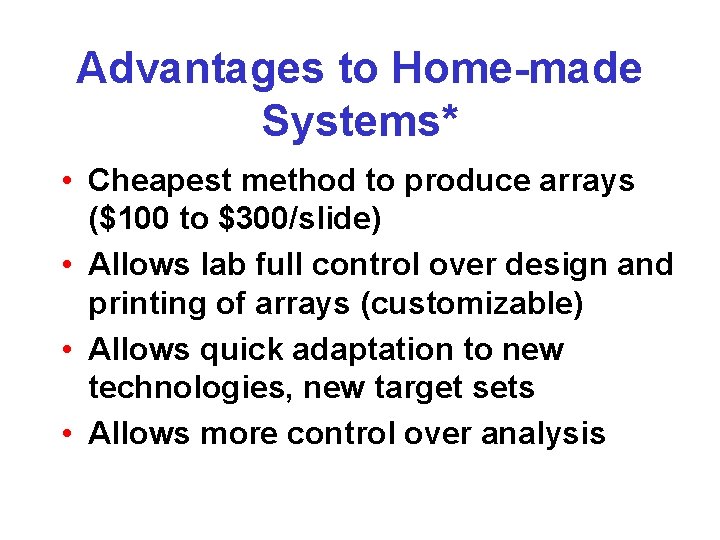 Advantages to Home-made Systems*

• Cheapest method to produce arrays (\$100 to \$300/slide)
• Allows lab full control over design and printing of arrays (customizable)
• Allows quick adaptation to new technologies, new target sets
• Allows more control over analysis